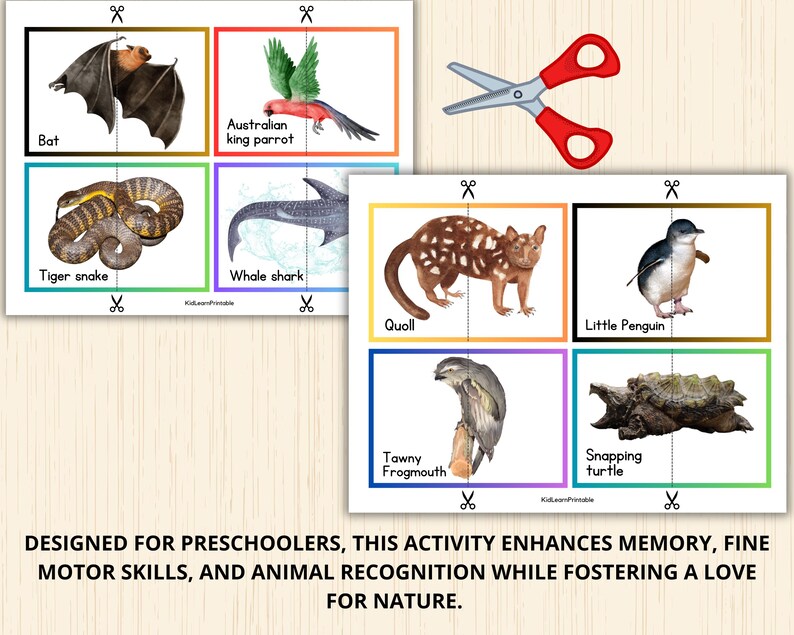 Bat

Australian
king parrot

Tiger snake

Whale shark

KidLearnPrintable

Quoll

Little Penguin

Tawny
Frogmouth

Snapping
turtle

KidLearnPrintable

DESIGNED FOR PRESCHOOLERS, THIS ACTIVITY ENHANCES MEMORY, FINE MOTOR SKILLS, AND ANIMAL RECOGNITION WHILE FOSTERING A LOVE FOR NATURE.